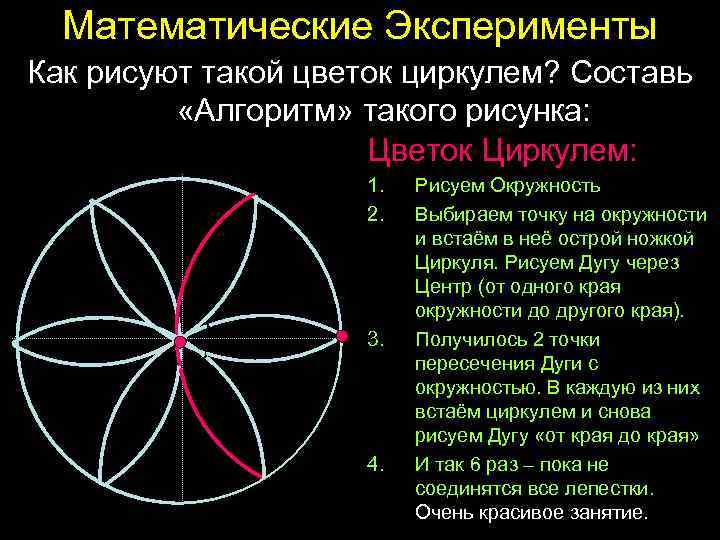 Математические Эксперименты

Как рисуют такой цветок циркулем? Составь «Алгоритм» такого рисунка:

Цветок Циркулем:

1. Рисуем Окружность
2. Выбираем точку на окружности и встаём в неё острой ножкой Циркуля. Рисуем Дугу через Центр (от одного края окружности до другого края).
3. Получилось 2 точки пересечения Дуги с окружностью. В каждую из них встаём циркулем и снова рисуем Дугу «от края до края»
4. И так 6 раз – пока не соединятся все лепестки. Очень красивое занятие.